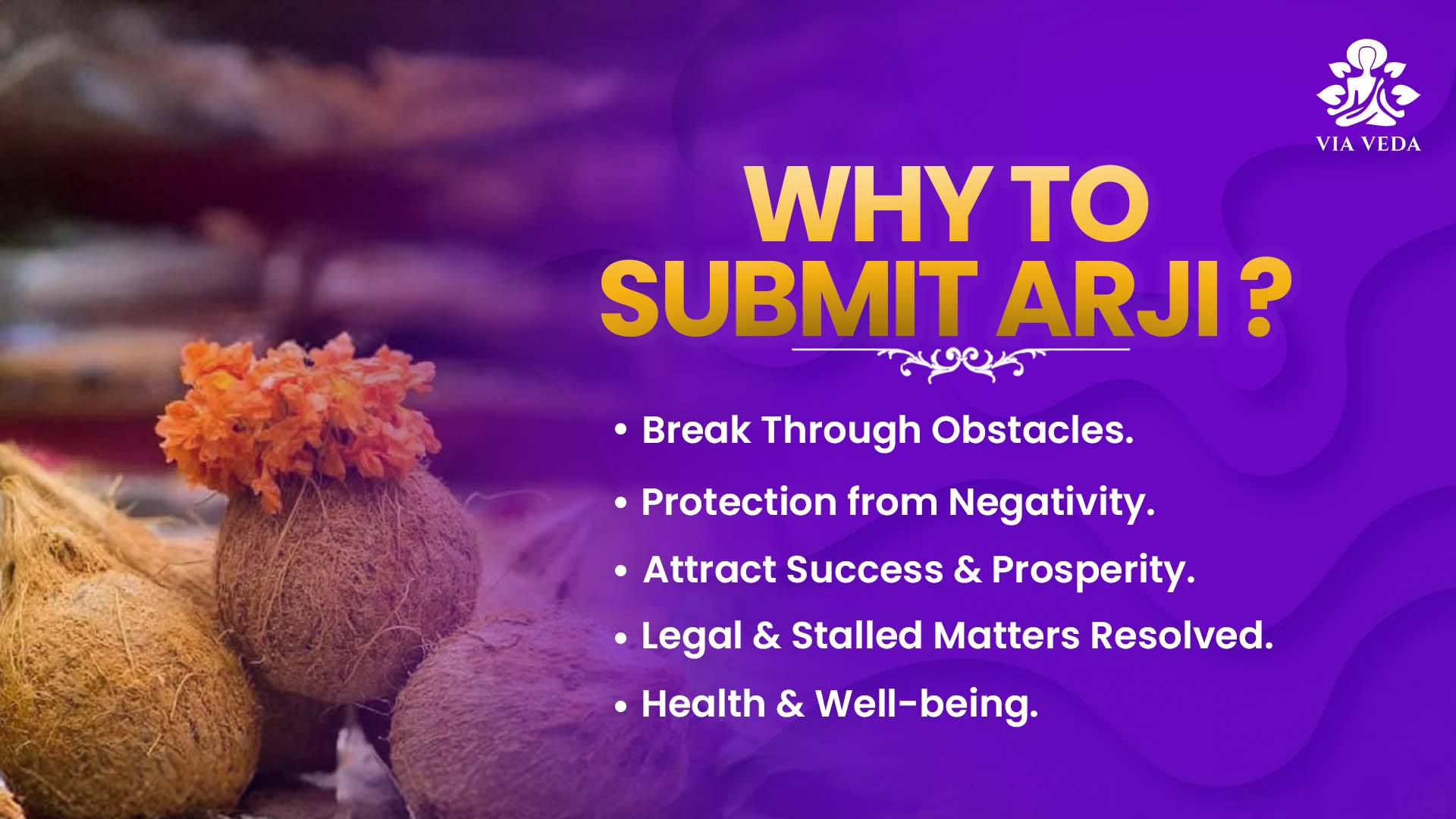 VIA VEDA

WHY TO SUBMIT ARJI ?

• Break Through Obstacles.
• Protection from Negativity.
• Attract Success & Prosperity.
• Legal & Stalled Matters Resolved.
• Health & Well-being.